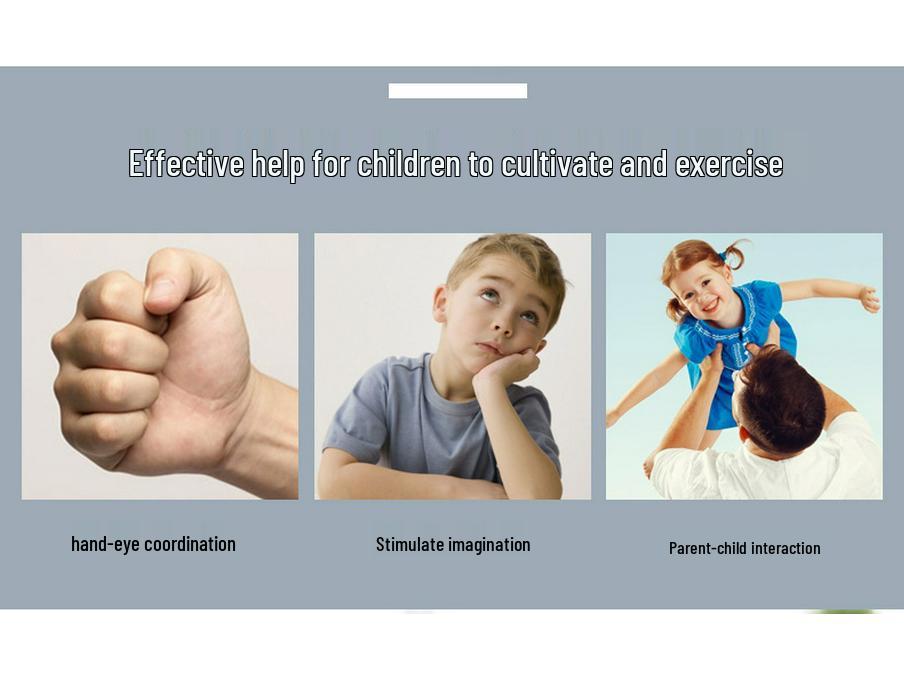 Effective help for children to cultivate and exercise

hand-eye coordination

Stimulate imagination

Parent-child interaction